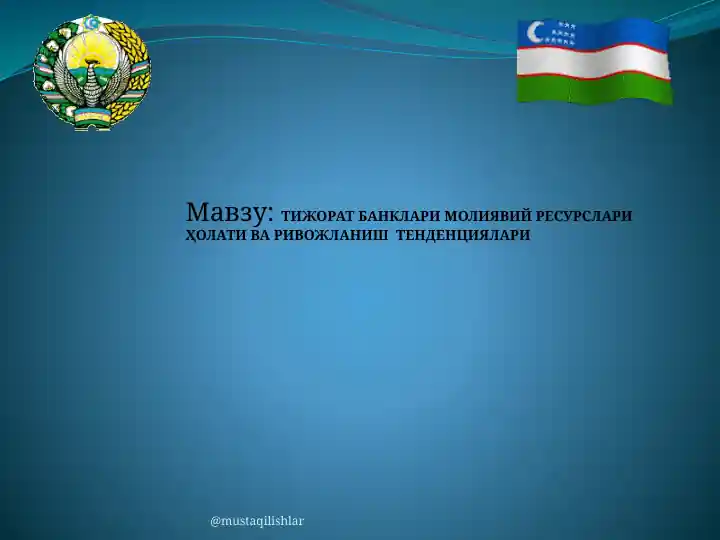 Мавзу: ТИЖОРАТ БАНКЛАРИ МОЛИЯВИЙ РЕСУРСЛАРИ ҲОЛАТИ ВА РИВОЖЛАНИШ ТЕНДЕНЦИЯЛАРИ

@mustaqilishlar